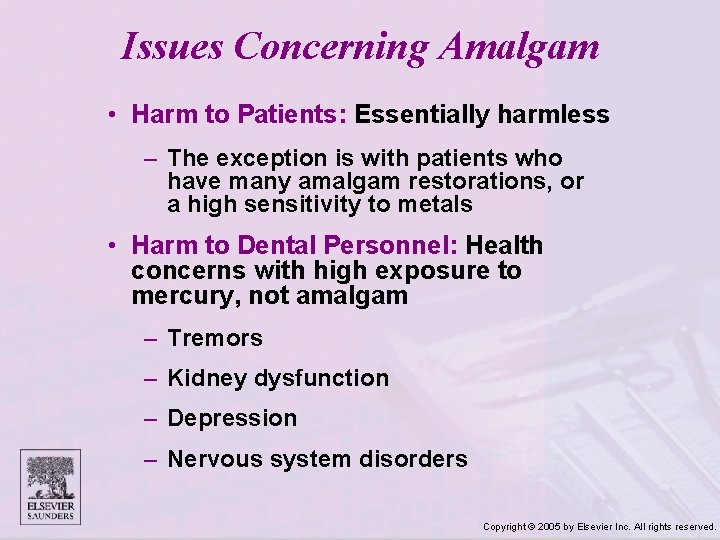 Issues Concerning Amalgam

• Harm to Patients: Essentially harmless

– The exception is with patients who have many amalgam restorations, or a high sensitivity to metals

• Harm to Dental Personnel: Health concerns with high exposure to mercury, not amalgam

– Tremors

– Kidney dysfunction

– Depression

– Nervous system disorders

ELSEVIER
SAUNDERS

Copyright © 2005 by Elsevier Inc. All rights reserved.